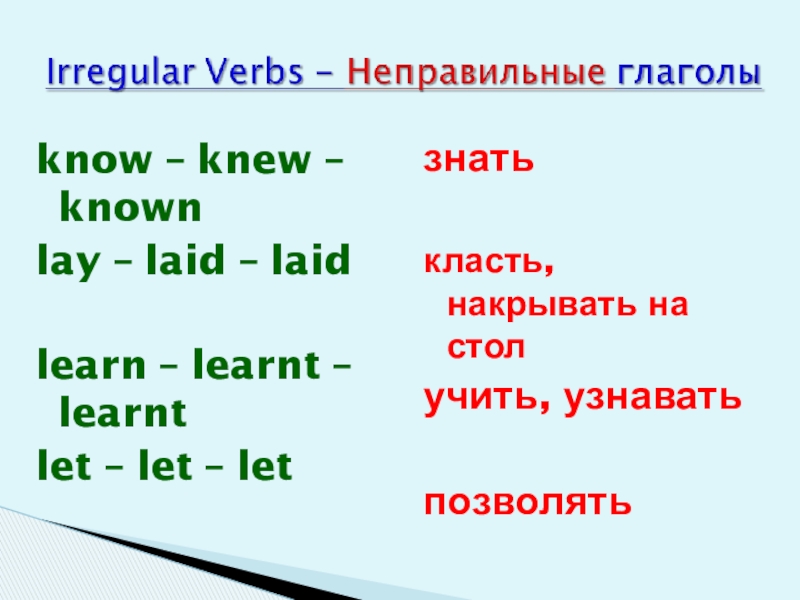 Irregular Verbs – Неправильные глаголы

know – knew – known

lay – laid – laid

learn – learnt – learnt

let – let – let

знать

класть, накрывать на стол

учить, узнавать

позволять